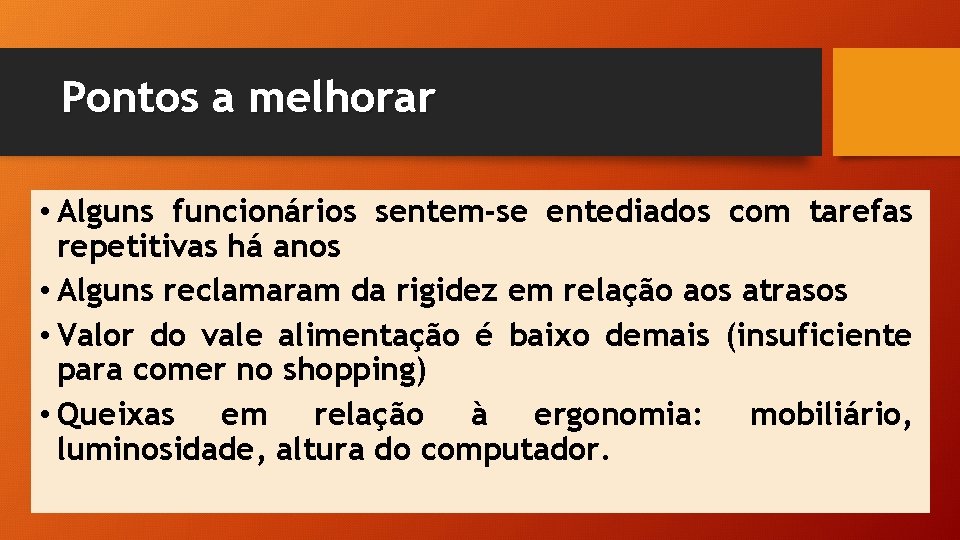 Pontos a melhorar

• Alguns funcionários sentem-se entediados com tarefas repetitivas há anos
• Alguns reclamaram da rigidez em relação aos atrasos
• Valor do vale alimentação é baixo demais (insuficiente para comer no shopping)
• Queixas em relação à ergonomia: mobiliário, luminosidade, altura do computador.